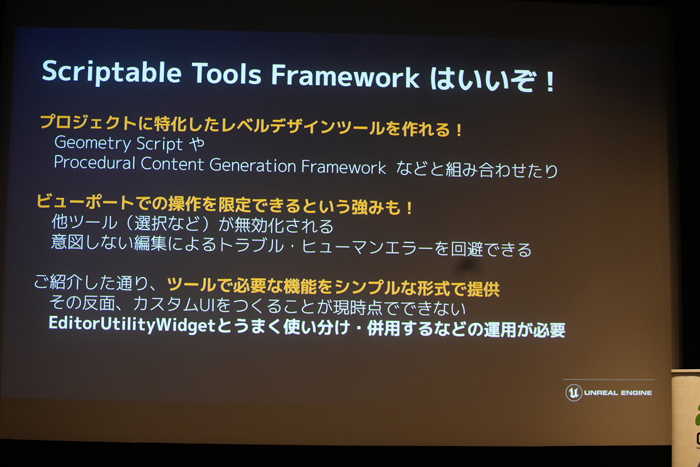 Scriptable Tools Framework はいいぞ！

プロジェクトに特化したレベルデザインツールを作れる！
Geometry Script や
Procedural Content Generation Framework などと組み合わせたり

ビューポートでの操作を限定できるという強みも！
他ツール（選択など）が無効化される
意図しない編集によるトラブル・ヒューマンエラーを回避できる

ご紹介した通り、ツールで必要な機能をシンプルな形式で提供
その反面、カスタムUIをつくることが現時点でできない
EditorUtilityWidgetとうまく使い分け・併用するなどの運用が必要

UNREAL ENGINE